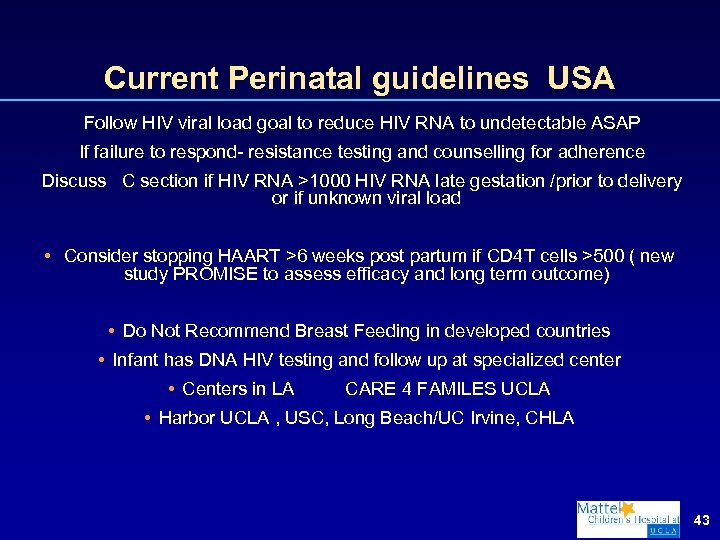 Current Perinatal guidelines USA

Follow HIV viral load goal to reduce HIV RNA to undetectable ASAP

If failure to respond- resistance testing and counselling for adherence

Discuss C section if HIV RNA >1000 HIV RNA late gestation /prior to delivery or if unknown viral load

• Consider stopping HAART >6 weeks post partum if CD4T cells >500 ( new study PROMISE to assess efficacy and long term outcome)

• Do Not Recommend Breast Feeding in developed countries

• Infant has DNA HIV testing and follow up at specialized center

• Centers in LA CARE 4 FAMILES UCLA

• Harbor UCLA , USC, Long Beach/UC Irvine, CHLA

Mattel Children's Hospital at UCLA

43